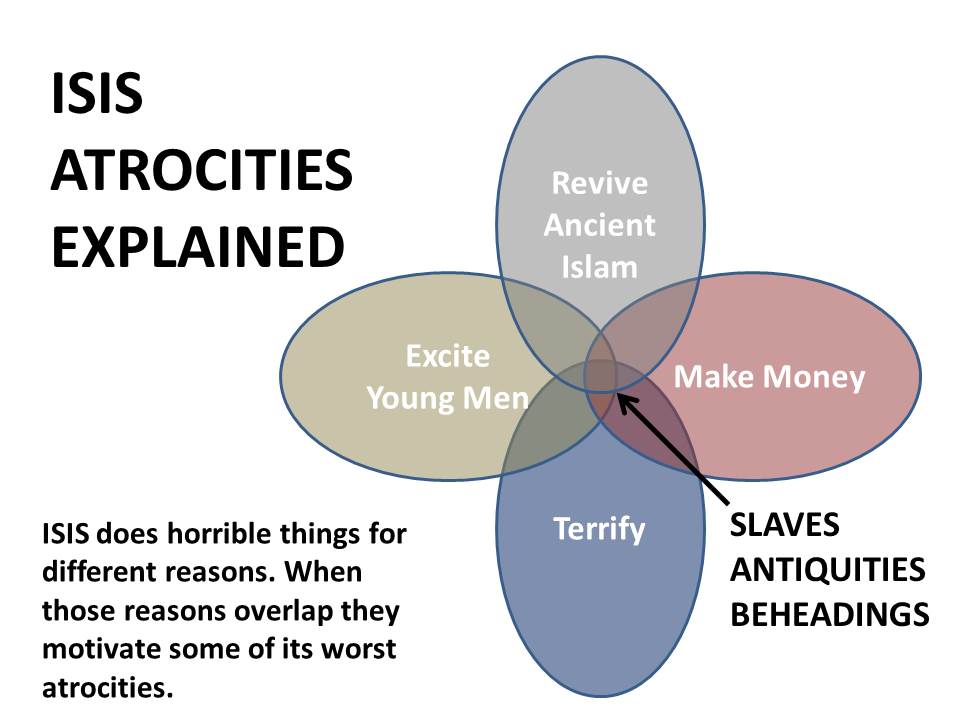 ISIS ATROCITIES EXPLAINED

Revive Ancient Islam

Excite Young Men

Make Money

Terrify

SLAVES
ANTIQUITIES
BEHEADINGS

ISIS does horrible things for different reasons. When those reasons overlap they motivate some of its worst atrocities.